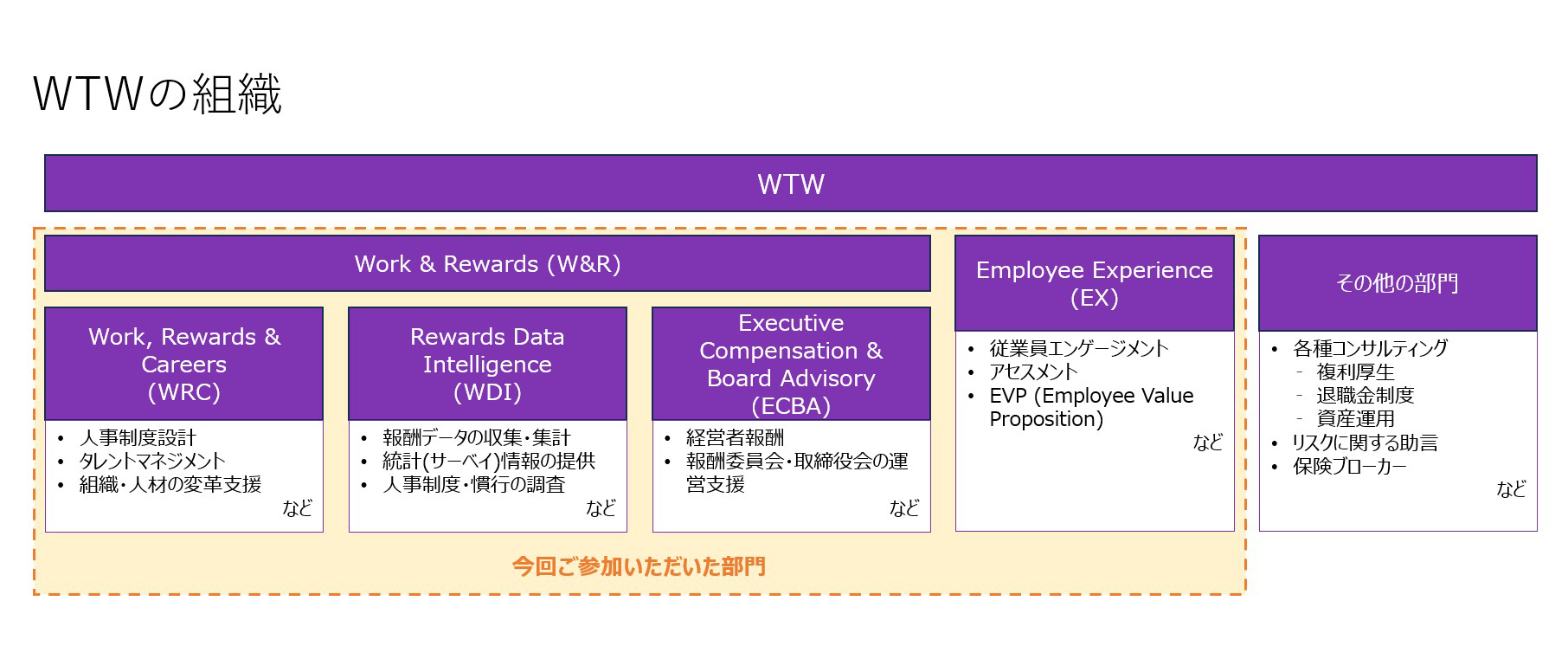 WTWの組織

WTW

Work & Rewards (W&R)

Work, Rewards & Careers (WRC)

• 人事制度設計
• タレントマネジメント
• 組織・人材の変革支援
など

Rewards Data Intelligence (WDI)

• 報酬データの収集・集計
• 統計(サーベイ)情報の提供
• 人事制度・慣行の調査
など

Executive Compensation & Board Advisory (ECBA)

• 経営者報酬
• 報酬委員会・取締役会の運営支援
など

Employee Experience (EX)

• 従業員エンゲージメント
• アセスメント
• EVP (Employee Value Proposition)
など

その他の部門

• 各種コンサルティング
- 複利厚生
- 退職金制度
- 資産運用
• リスクに関する助言
• 保険ブローカー
など

今回ご参加いただいた部門